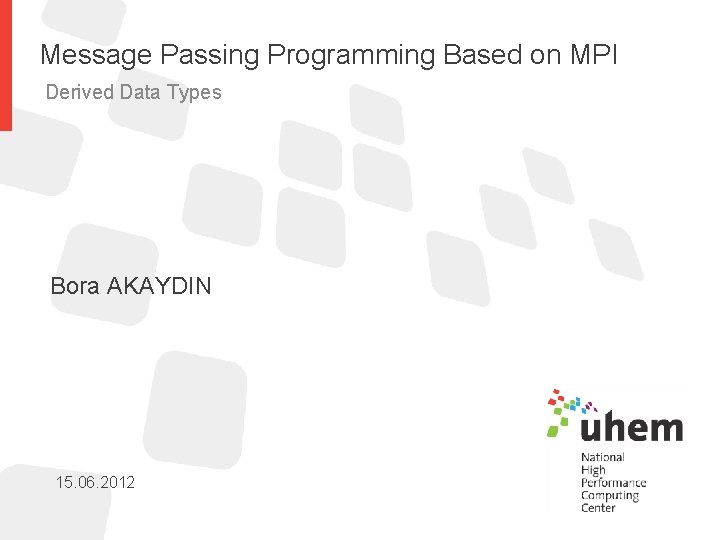 Message Passing Programming Based on MPI

Derived Data Types

Bora AKAYDIN

15.06.2012

uhem

National
High
Performance
Computing
Center